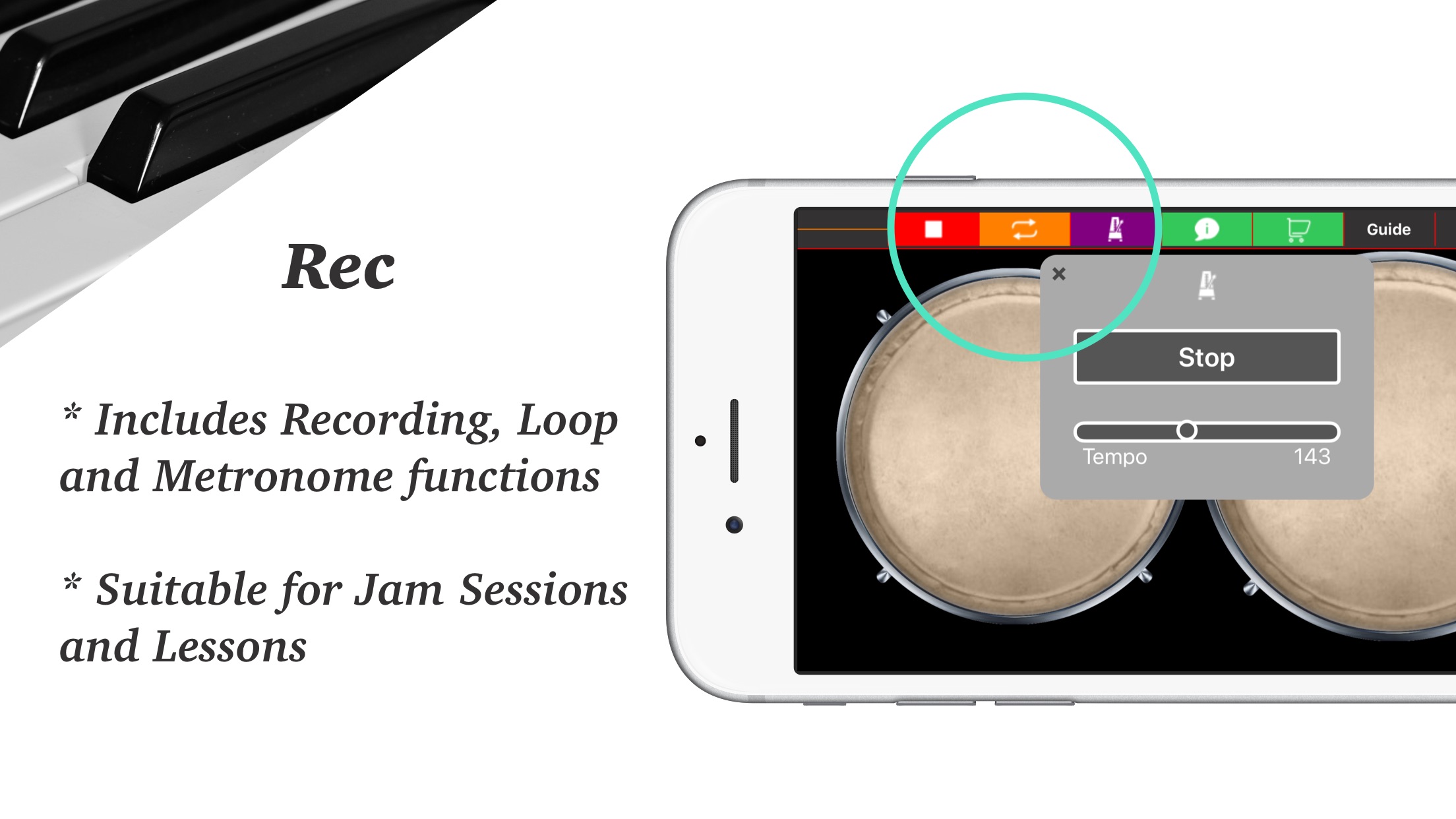 Rec

* Includes Recording, Loop and Metronome functions

* Suitable for Jam Sessions and Lessons

Guide

×

Stop

Tempo 143